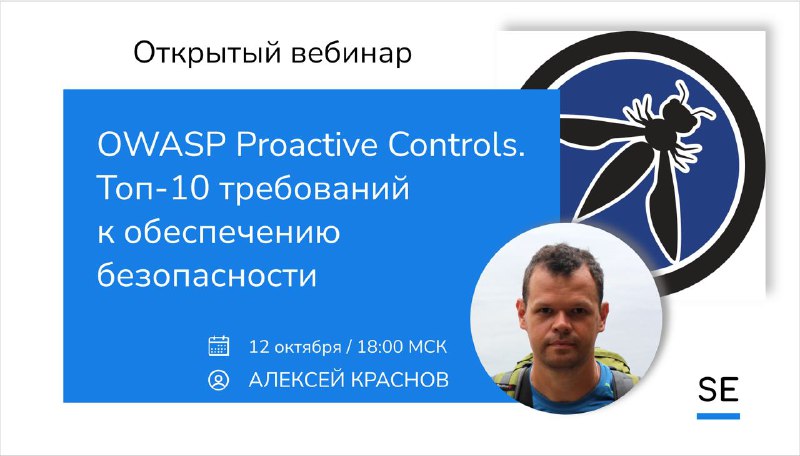 Открытый вебинар

OWASP Proactive Controls. Топ-10 требований к обеспечению безопасности

12 октября / 18:00 МСК

АЛЕКСЕЙ КРАСНОВ

SE